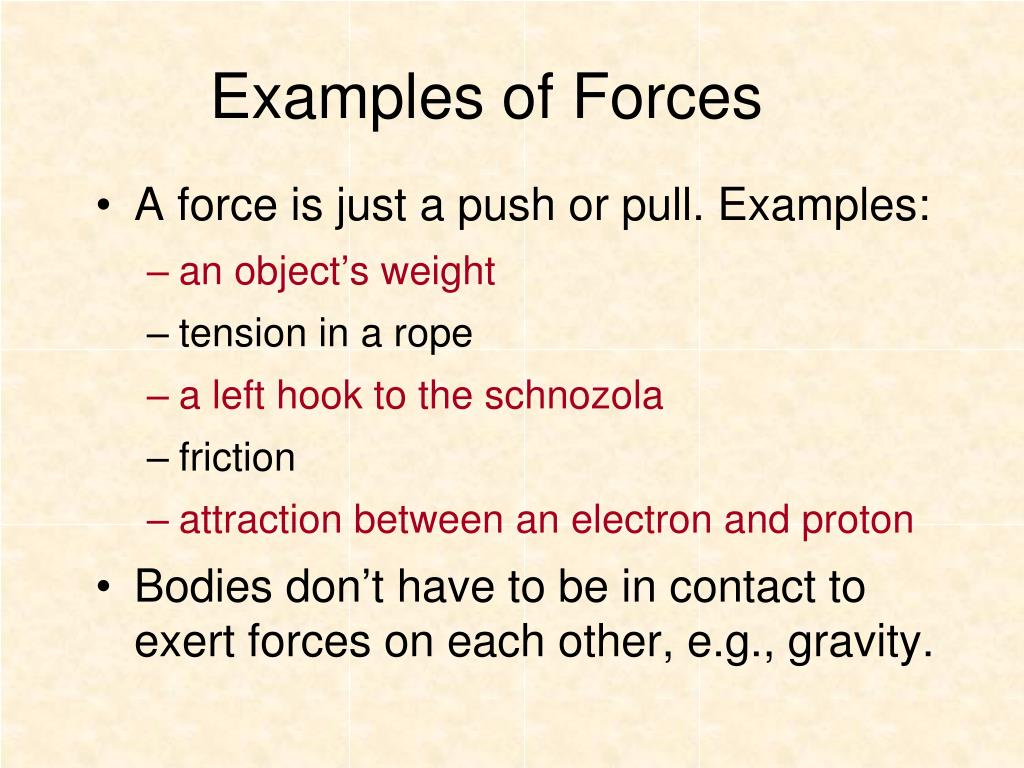 Examples of Forces

• A force is just a push or pull. Examples:
– an object’s weight
– tension in a rope
– a left hook to the schnozola
– friction
– attraction between an electron and proton

• Bodies don’t have to be in contact to exert forces on each other, e.g., gravity.